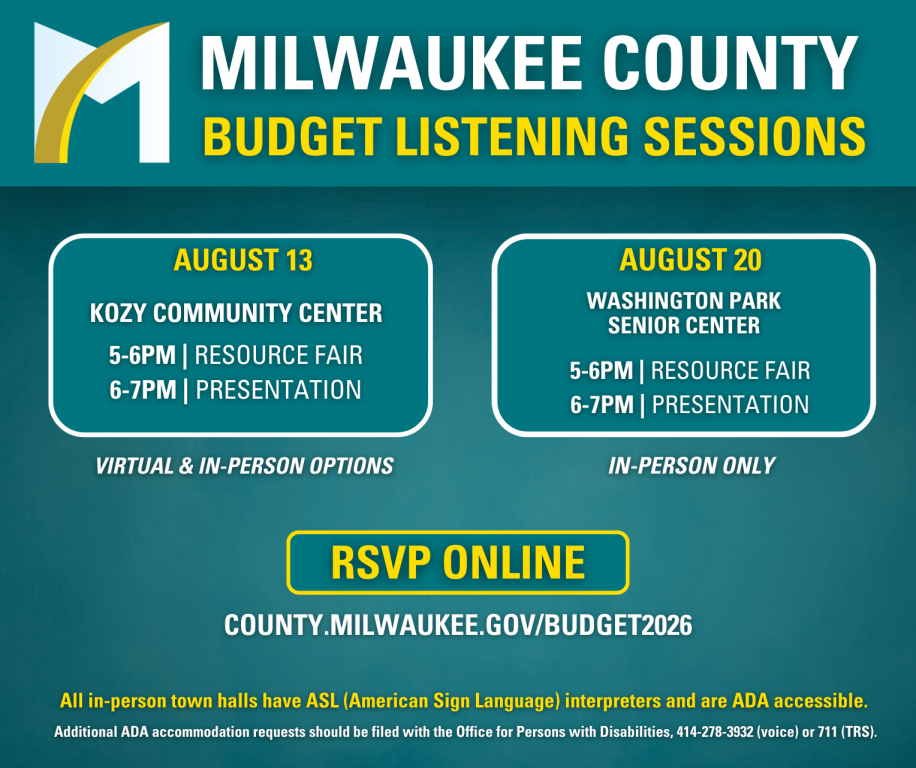 MILWAUKEE COUNTY
BUDGET LISTENING SESSIONS

AUGUST 13
KOZY COMMUNITY CENTER
5-6PM | RESOURCE FAIR
6-7PM | PRESENTATION

VIRTUAL & IN-PERSON OPTIONS

AUGUST 20
WASHINGTON PARK SENIOR CENTER
5-6PM | RESOURCE FAIR
6-7PM | PRESENTATION

IN-PERSON ONLY

RSVP ONLINE

COUNTY.MILWAUKEE.GOV/BUDGET2026

All in-person town halls have ASL (American Sign Language) interpreters and are ADA accessible.

Additional ADA accommodation requests should be filed with the Office for Persons with Disabilities, 414-278-3932 (voice) or 711 (TRS).